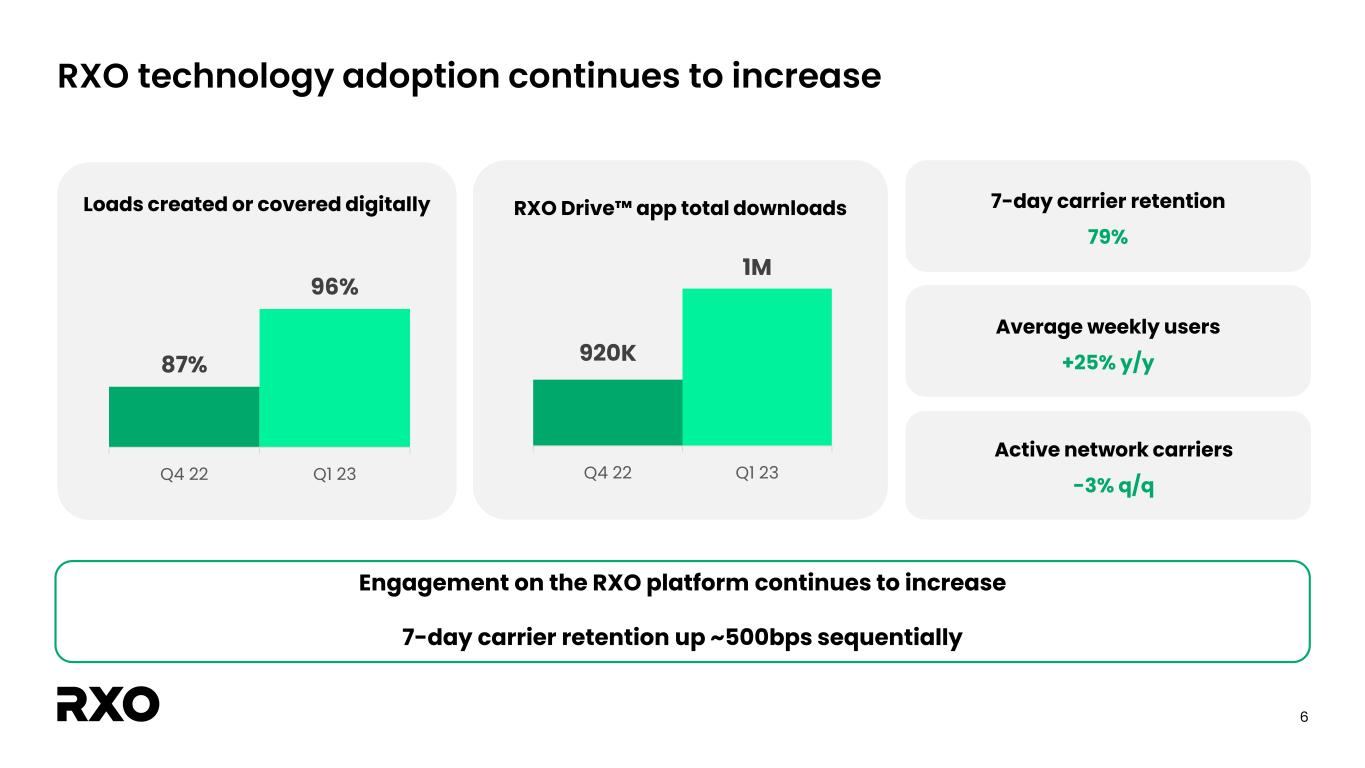 RXO technology adoption continues to increase

Loads created or covered digitally

87%

96%

Q4 22

Q1 23

RXO Drive™ app total downloads

920K

1M

Q4 22

Q1 23

7-day carrier retention

79%

Average weekly users

+25% y/y

Active network carriers

-3% q/q

Engagement on the RXO platform continues to increase

7-day carrier retention up ~500bps sequentially

RXO

6